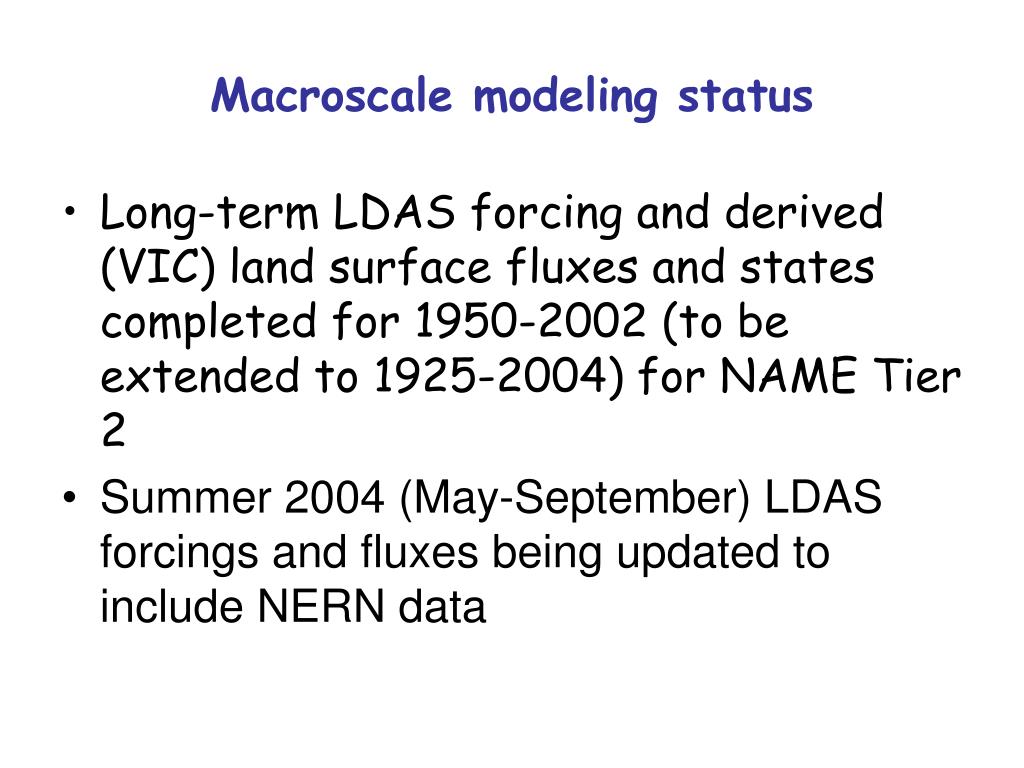 Macroscale modeling status

• Long-term LDAS forcing and derived (VIC) land surface fluxes and states completed for 1950-2002 (to be extended to 1925-2004) for NAME Tier 2

• Summer 2004 (May-September) LDAS forcings and fluxes being updated to include NERN data